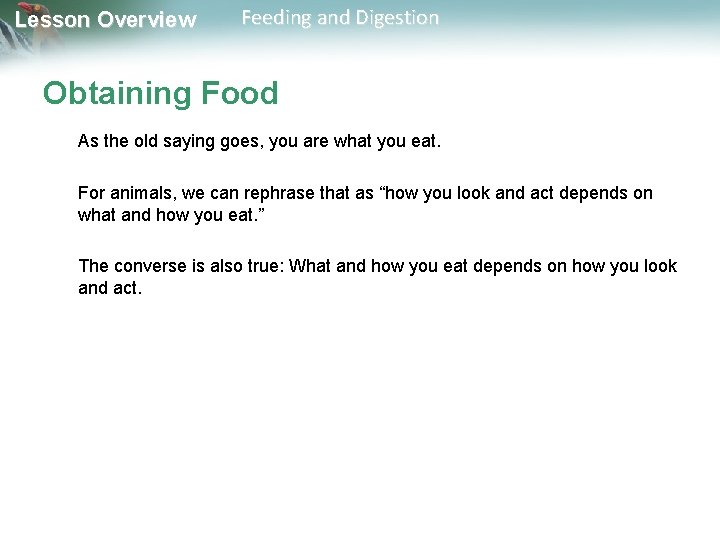 Lesson Overview Feeding and Digestion

Obtaining Food

As the old saying goes, you are what you eat.

For animals, we can rephrase that as “how you look and act depends on what and how you eat.”

The converse is also true: What and how you eat depends on how you look and act.